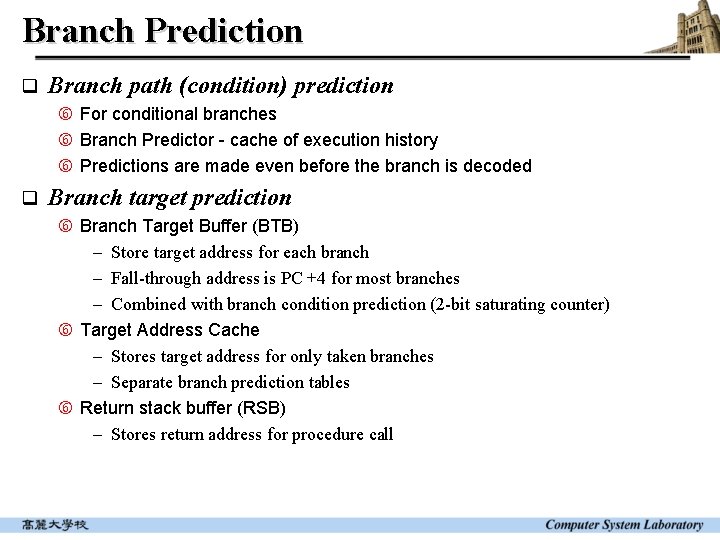 Branch Prediction

❑ Branch path (condition) prediction

⑥ For conditional branches

⑥ Branch Predictor - cache of execution history

⑥ Predictions are made even before the branch is decoded

❑ Branch target prediction

⑥ Branch Target Buffer (BTB)

– Store target address for each branch

– Fall-through address is PC +4 for most branches

– Combined with branch condition prediction (2-bit saturating counter)

⑥ Target Address Cache

– Stores target address for only taken branches

– Separate branch prediction tables

⑥ Return stack buffer (RSB)

– Stores return address for procedure call

高麗大學校

Computer System Laboratory